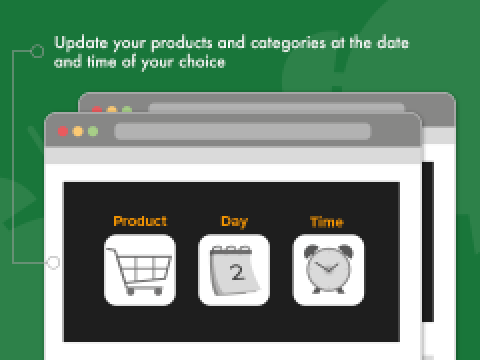 Update your products and categories at the date and time of your choice

Product

Day

Time

2